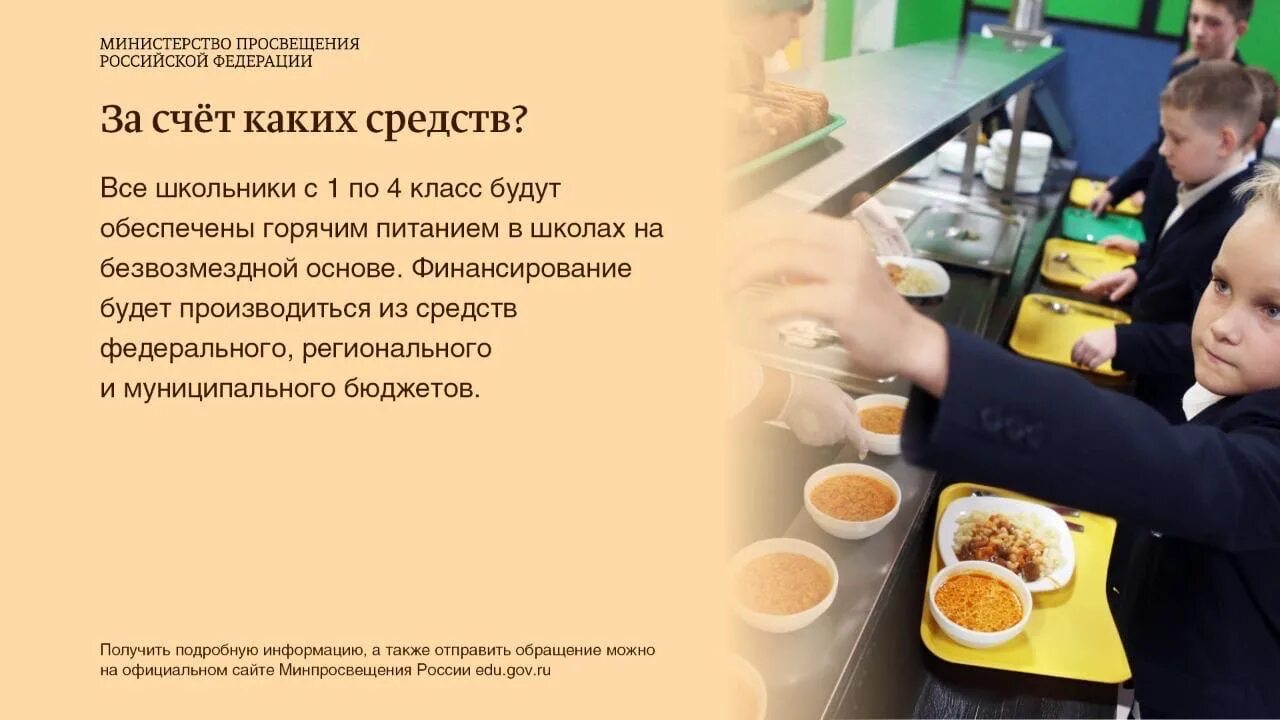 МИНИСТЕРСТВО ПРОСВЕЩЕНИЯ
РОССИЙСКОЙ ФЕДЕРАЦИИ

За счёт каких средств?

Все школьники с 1 по 4 класс будут обеспечены горячим питанием в школах на безвозмездной основе. Финансирование будет производиться из средств федерального, регионального и муниципального бюджетов.

Получить подробную информацию, а также отправить обращение можно на официальном сайте Минпросвещения России edu.gov.ru